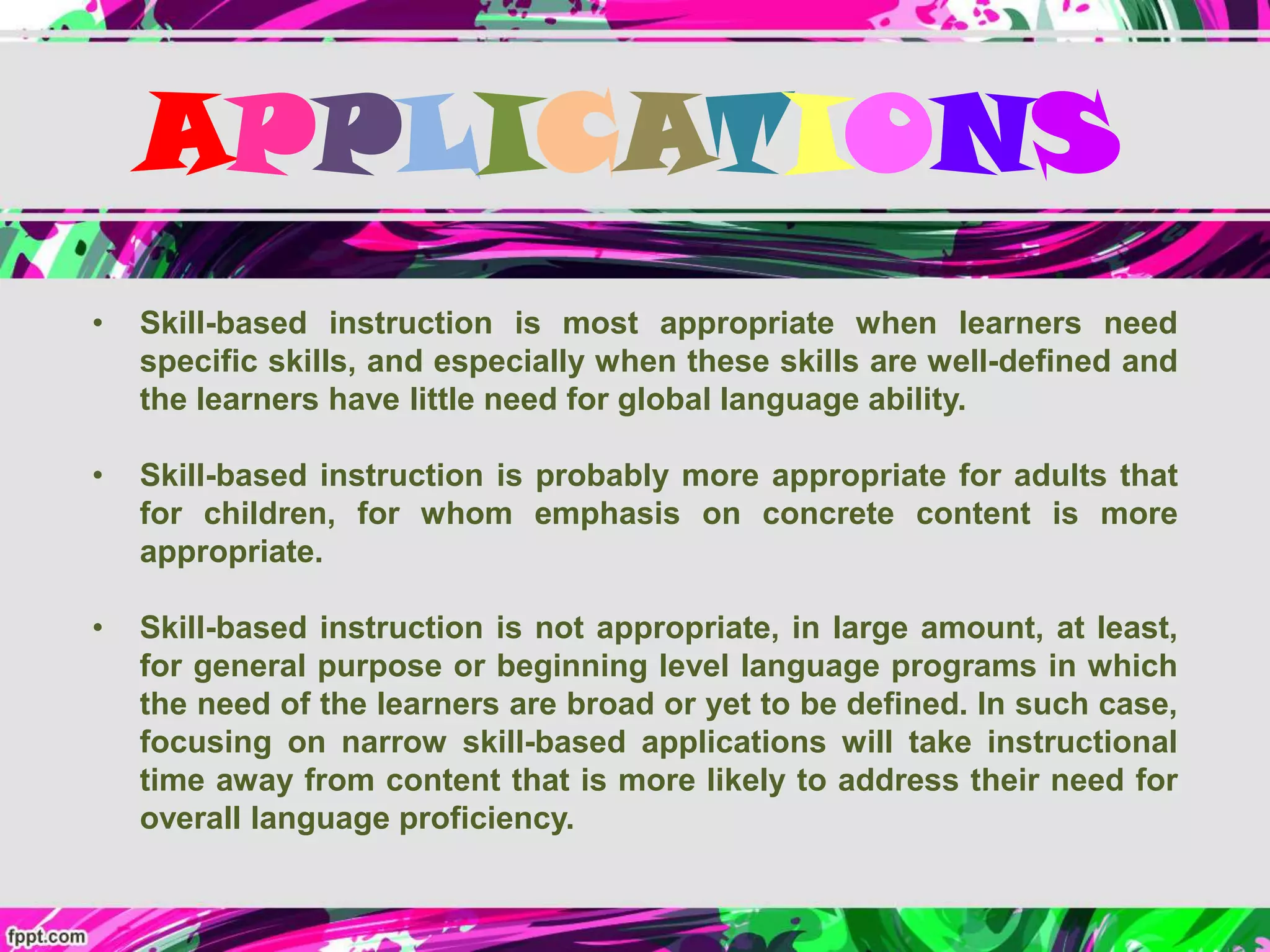 APPLICATIONS

• Skill-based instruction is most appropriate when learners need specific skills, and especially when these skills are well-defined and the learners have little need for global language ability.

• Skill-based instruction is probably more appropriate for adults that for children, for whom emphasis on concrete content is more appropriate.

• Skill-based instruction is not appropriate, in large amount, at least, for general purpose or beginning level language programs in which the need of the learners are broad or yet to be defined. In such case, focusing on narrow skill-based applications will take instructional time away from content that is more likely to address their need for overall language proficiency.

fppt.com